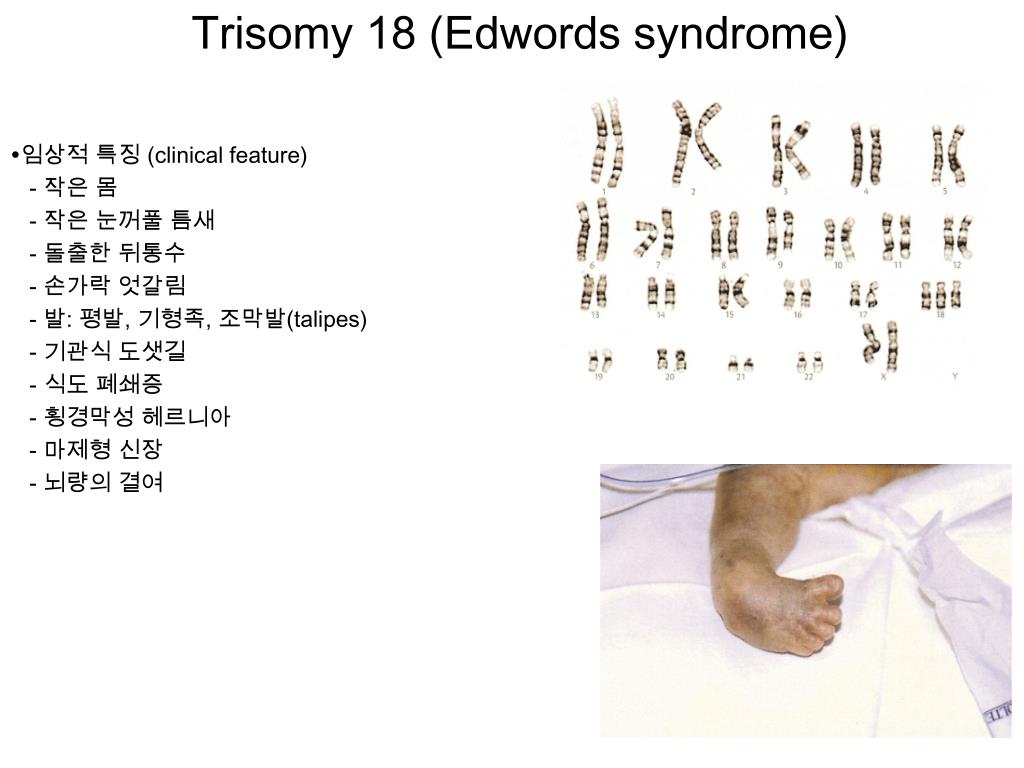 Trisomy 18 (Edwords syndrome)

•임상적 특징 (clinical feature)
- 작은 몸
- 작은 눈꺼풀 틈새
- 돌출한 뒤통수
- 손가락 엇갈림
- 발: 평발, 기형족, 조막발(talipes)
- 기관식 도샛길
- 식도 폐쇄증
- 횡경막성 헤르니아
- 마제형 신장
- 뇌량의 결여

1 2 3 4 5
6 7 8 9 10 11 12
13 14 15 16 17 18
19 20 21 22 X Y